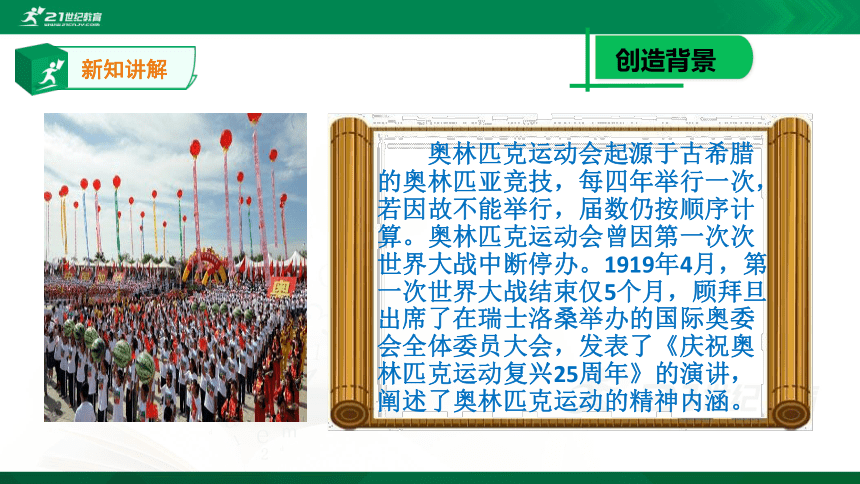 21世纪教育

新知讲解

创造背景

奥林匹克运动会起源于古希腊的奥林匹亚竞技，每四年举行一次，若因故不能举行，届数仍按顺序计算。奥林匹克运动会曾因第一次次世界大战中断停办。1919年4月，第一次世界大战结束仅5个月，顾拜旦出席了在瑞士洛桑举办的国际奥委会全体委员大会，发表了《庆祝奥林匹克运动复兴25周年》的演讲，阐述了奥林匹克运动的精神内涵。